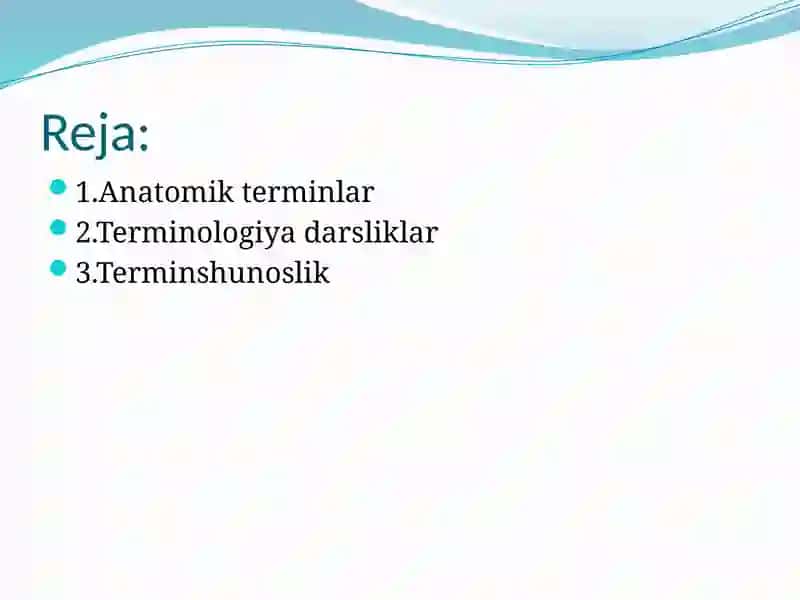 Reja:

- 1.Anatomik terminlar
- 2.Terminologiya darsliklar
- 3.Terminshunoslik